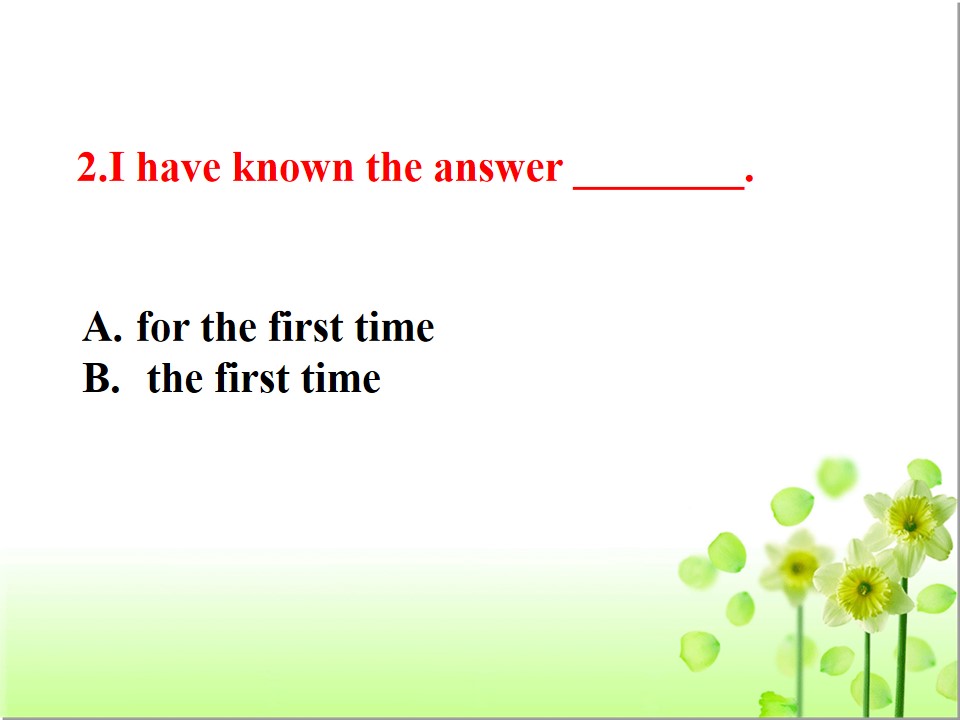 2.I have known the answer ____.

A. for the first time
B. the first time